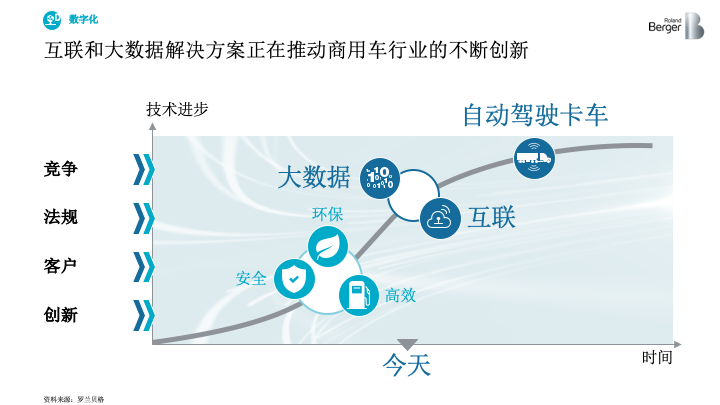 数字化

Roland Berger

互联和大数据解决方案正在推动商用车行业的不断创新

技术进步

自动驾驶卡车

竞争

法规

客户

创新

大数据

互联

环保

安全

高效

今天

时间

资料来源：罗兰贝格